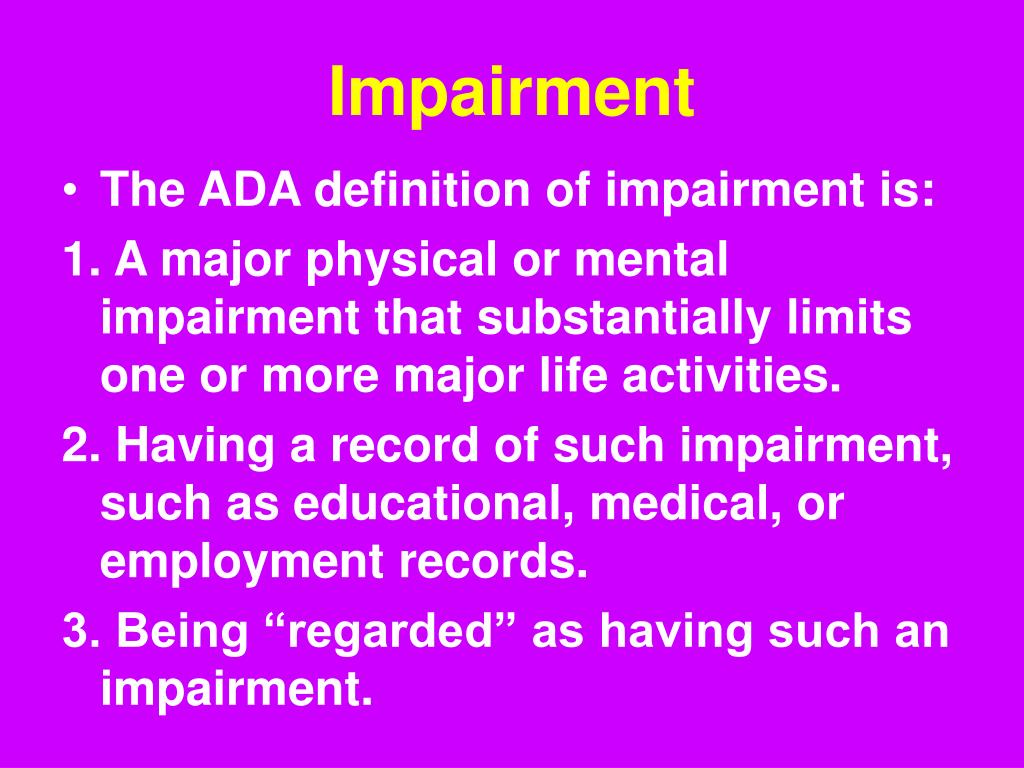 Impairment

• The ADA definition of impairment is:

1. A major physical or mental impairment that substantially limits one or more major life activities.

2. Having a record of such impairment, such as educational, medical, or employment records.

3. Being “regarded” as having such an impairment.